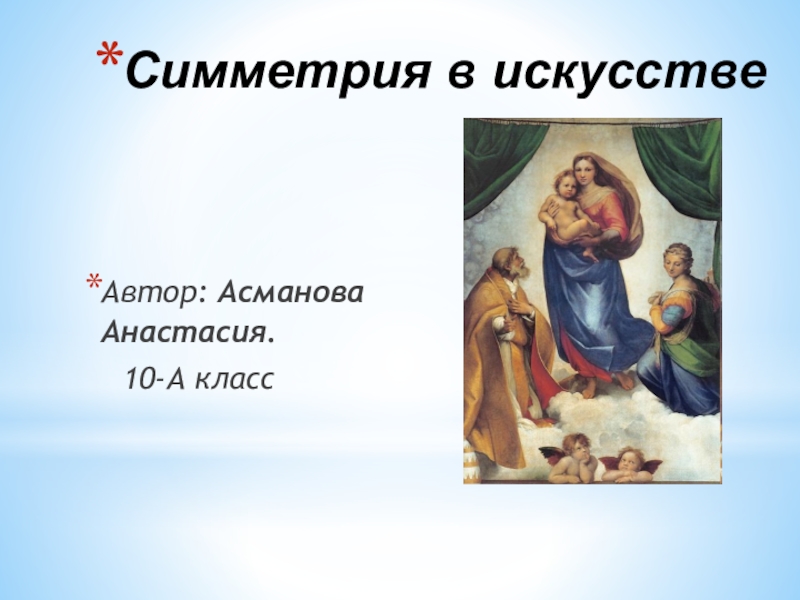 *Симметрия в искусстве

*Автор: Асманова Анастасия.

10-А класс